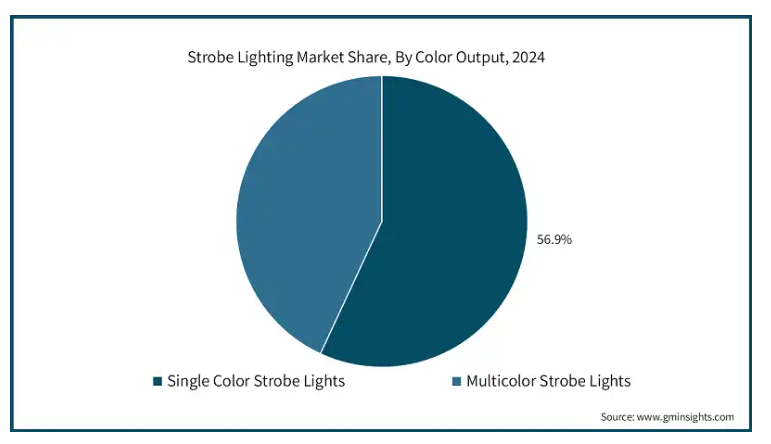 Strobe Lighting Market Share, By Color Output, 2024

56.9%

Single Color Strobe Lights
Multicolor Strobe Lights

Source: www.gminsights.com